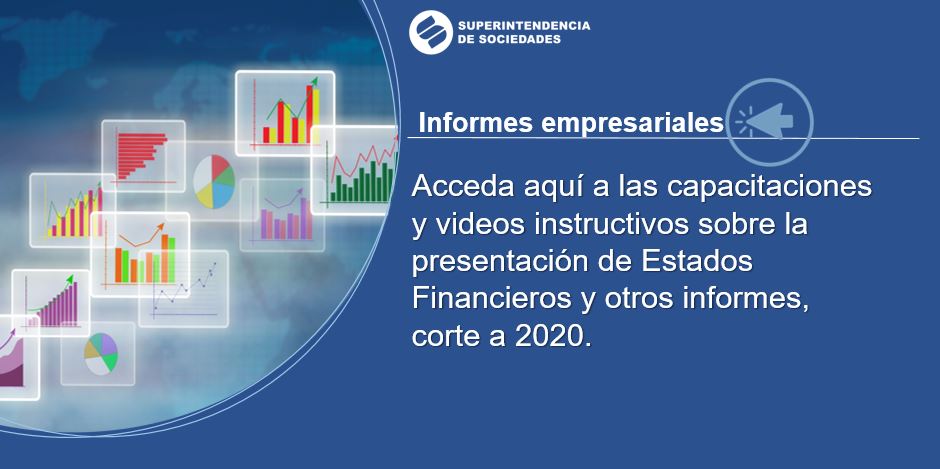 SUPERINTENDENCIA
DE SOCIEDADES

Informes empresariales

Acceda aquí a las capacitaciones y videos instructivos sobre la presentación de Estados Financieros y otros informes, corte a 2020.